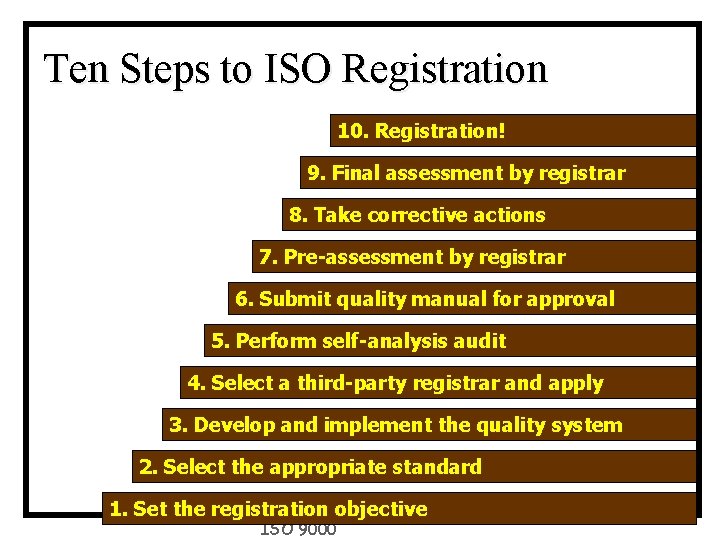 Ten Steps to ISO Registration

10. Registration!

9. Final assessment by registrar

8. Take corrective actions

7. Pre-assessment by registrar

6. Submit quality manual for approval

5. Perform self-analysis audit

4. Select a third-party registrar and apply

3. Develop and implement the quality system

2. Select the appropriate standard

1. Set the registration objective

ISO 9000